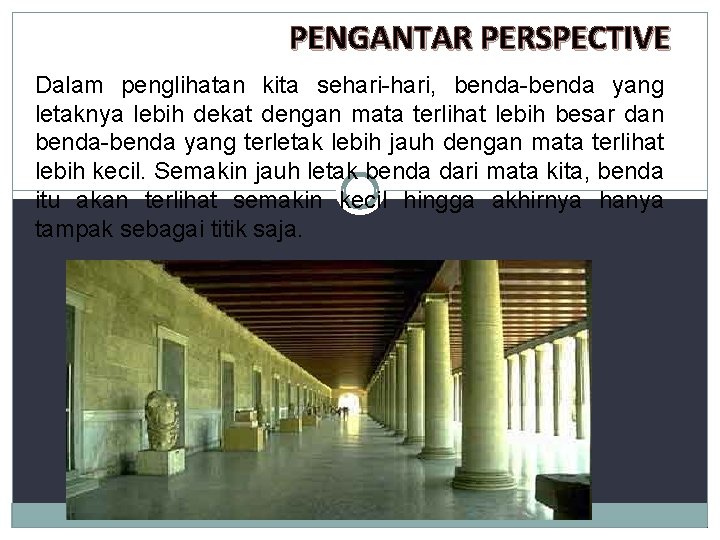 PENGANTAR PERSPECTIVE

Dalam penglihatan kita sehari-hari, benda-benda yang letaknya lebih dekat dengan mata terlihat lebih besar dan benda-benda yang terletak lebih jauh dengan mata terlihat lebih kecil. Semakin jauh letak benda dari mata kita, benda itu akan terlihat semakin kecil hingga akhirnya hanya tampak sebagai titik saja.